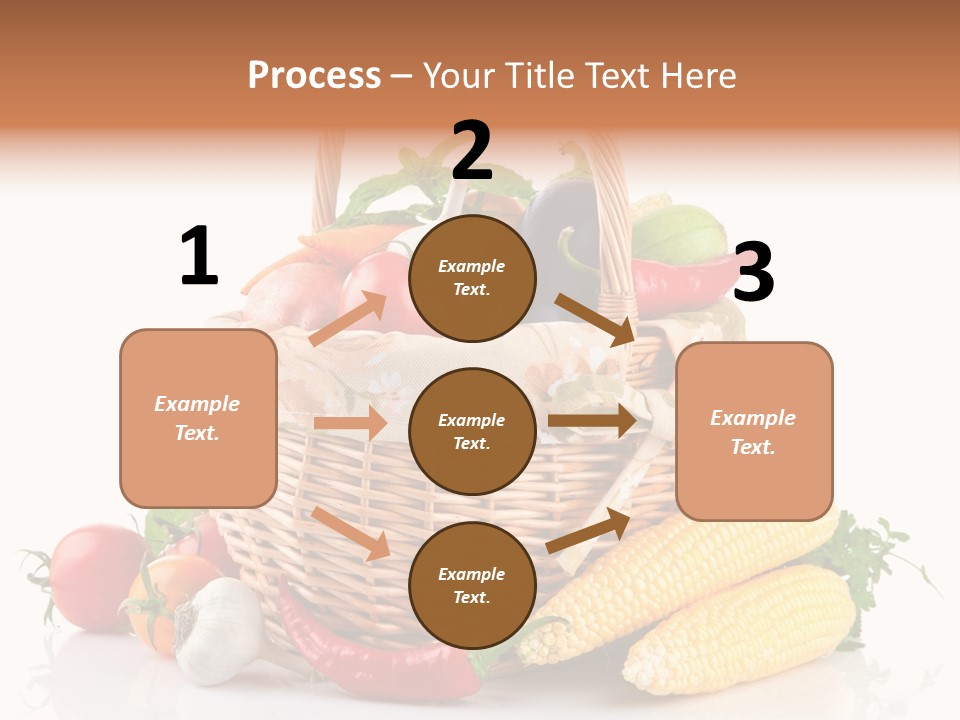 Process – Your Title Text Here

1

Example Text.

2

Example Text.

Example Text.

Example Text.

3

Example Text.